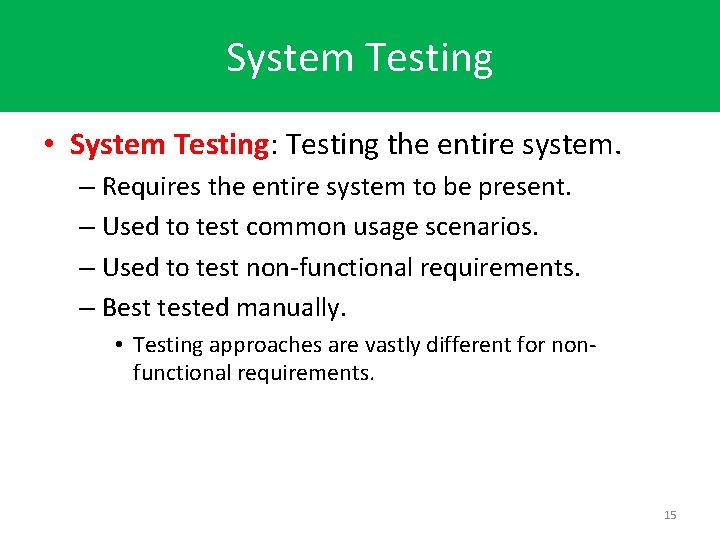 System Testing

• System Testing: Testing the entire system.
– Requires the entire system to be present.
– Used to test common usage scenarios.
– Used to test non-functional requirements.
– Best tested manually.
• Testing approaches are vastly different for non-functional requirements.

15